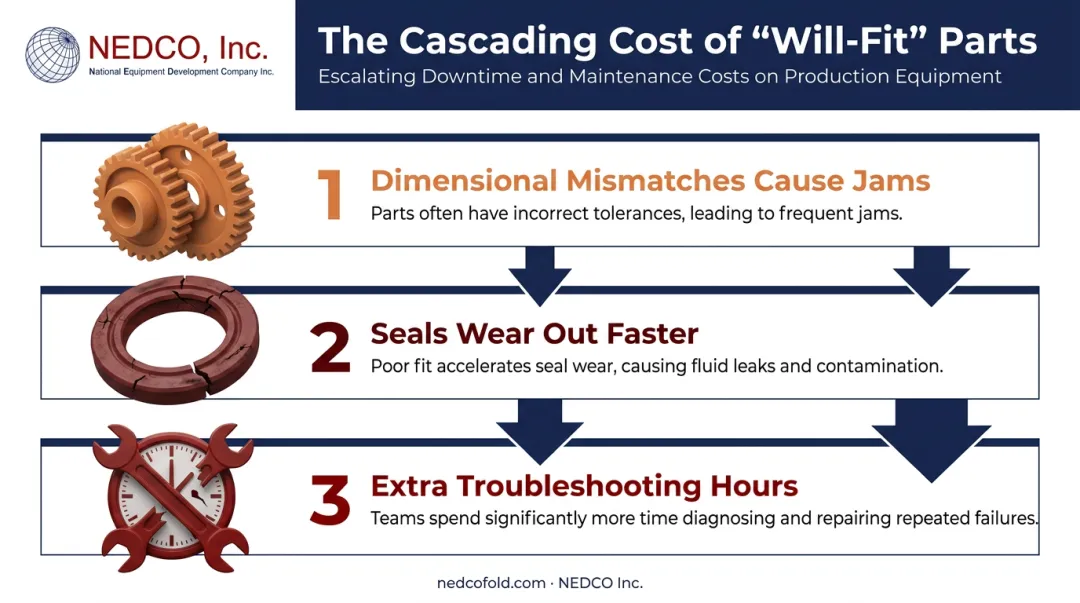 NEDCO, Inc.
National Equipment Development Company Inc.

The Cascading Cost of “Will-Fit” Parts

Escalating Downtime and Maintenance Costs on Production Equipment

1 Dimensional Mismatches Cause Jams

Parts often have incorrect tolerances, leading to frequent jams.

2 Seals Wear Out Faster

Poor fit accelerates seal wear, causing fluid leaks and contamination.

3 Extra Troubleshooting Hours

Teams spend significantly more time diagnosing and repairing repeated failures.

nedcofold.com · NEDCO Inc.